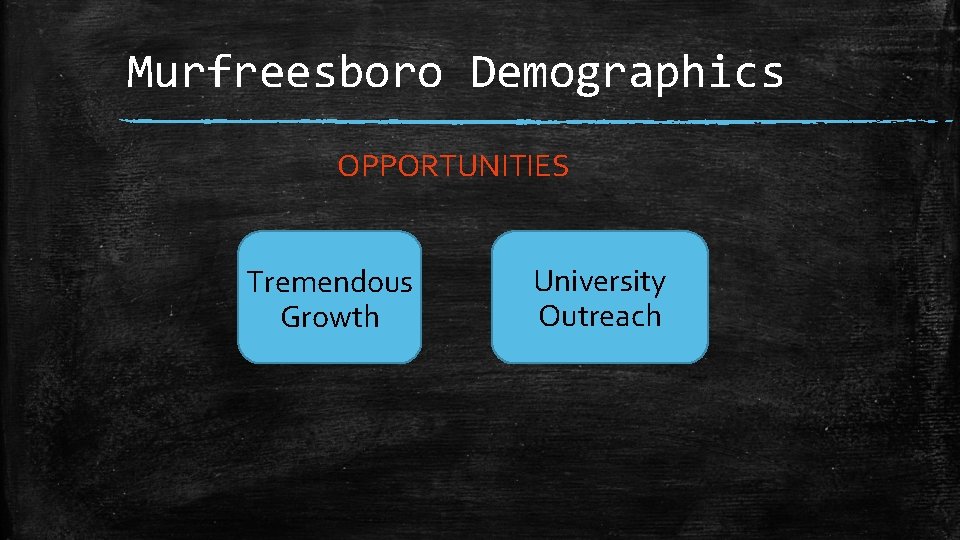 Murfreesboro Demographics

OPPORTUNITIES

Tremendous Growth

University Outreach